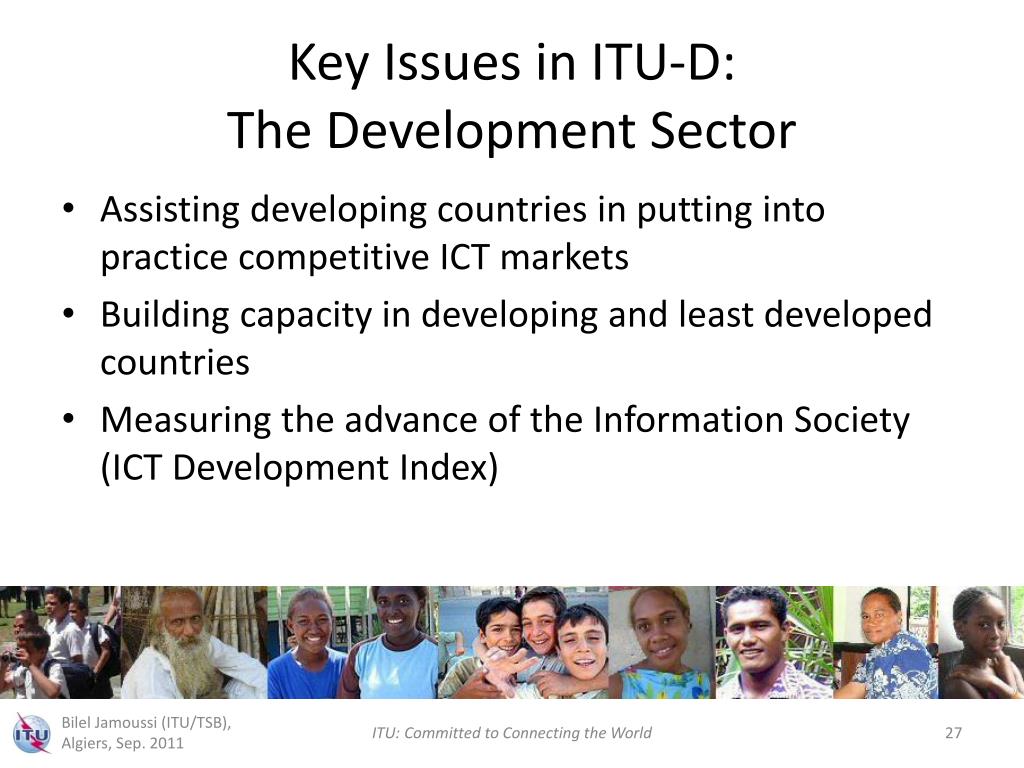 Key Issues in ITU-D:
The Development Sector

• Assisting developing countries in putting into practice competitive ICT markets
• Building capacity in developing and least developed countries
• Measuring the advance of the Information Society (ICT Development Index)

ITU

Bilel Jamoussi (ITU/TSB), Algiers, Sep. 2011

ITU: Committed to Connecting the World

27